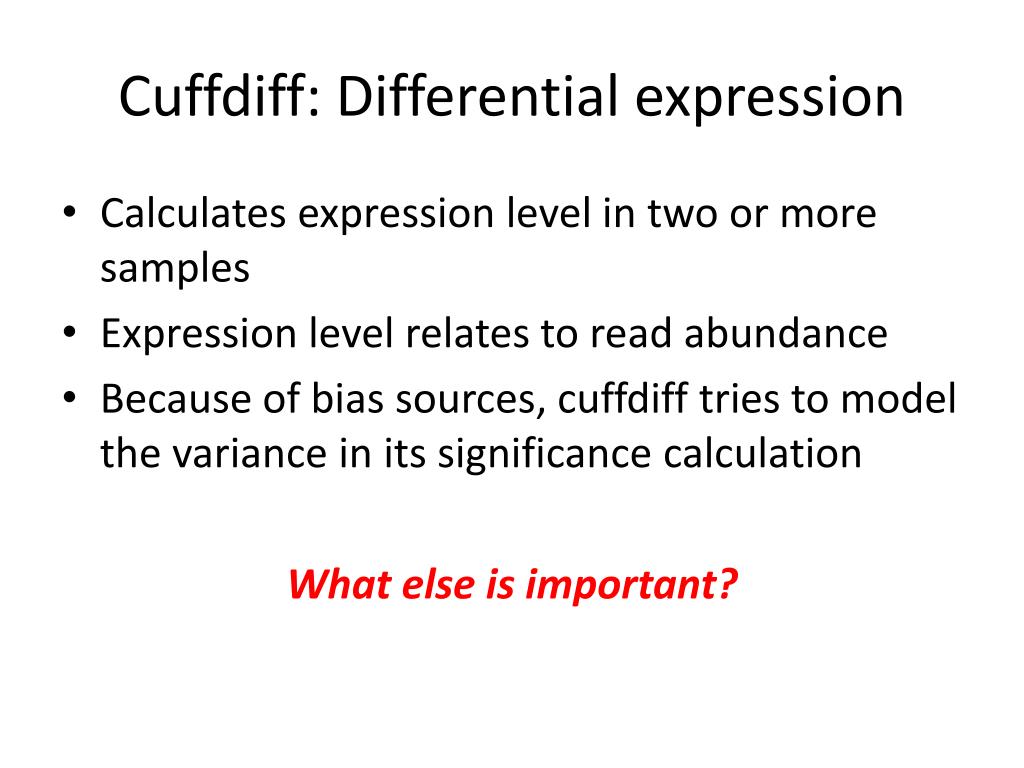 Cuffdiff: Differential expression

• Calculates expression level in two or more samples
• Expression level relates to read abundance
• Because of bias sources, cuffdiff tries to model the variance in its significance calculation

What else is important?